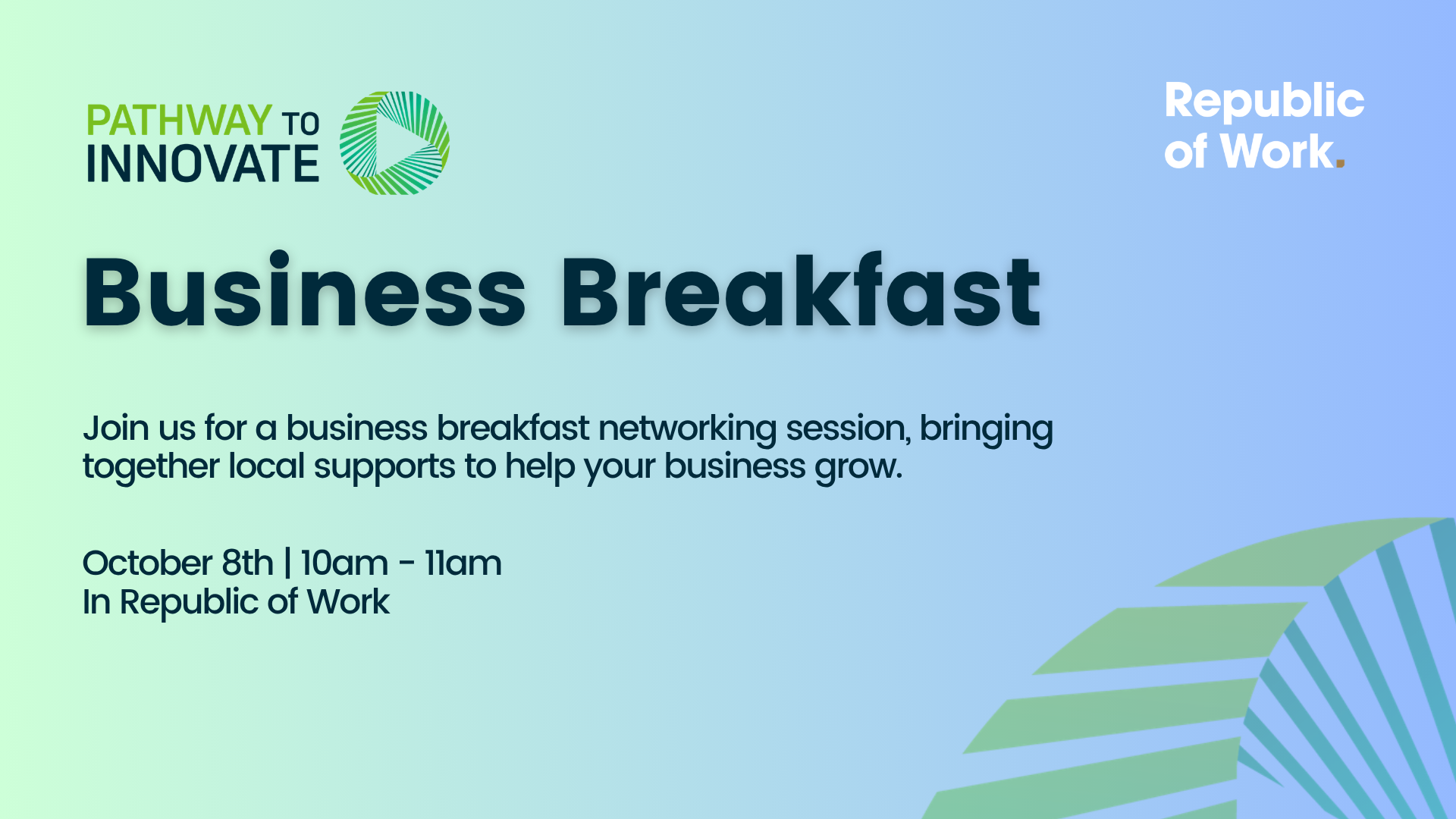 PATHWAY TO INNOVATE

Republic of Work.

Business Breakfast

Join us for a business breakfast networking session, bringing together local supports to help your business grow.

October 8th | 10am - 11am
In Republic of Work